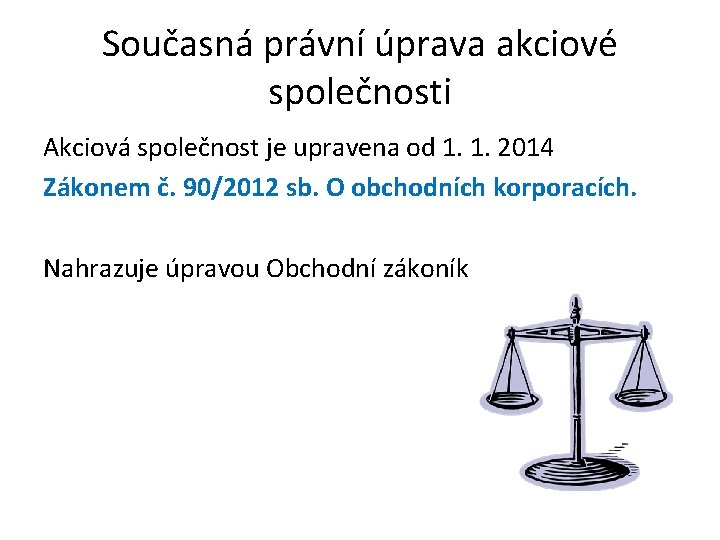 Současná právní úprava akciové společnosti

Akciová společnost je upravena od 1. 1. 2014
Zákonem č. 90/2012 sb. O obchodních korporacích.

Nahrazuje úpravou Obchodní zákoník